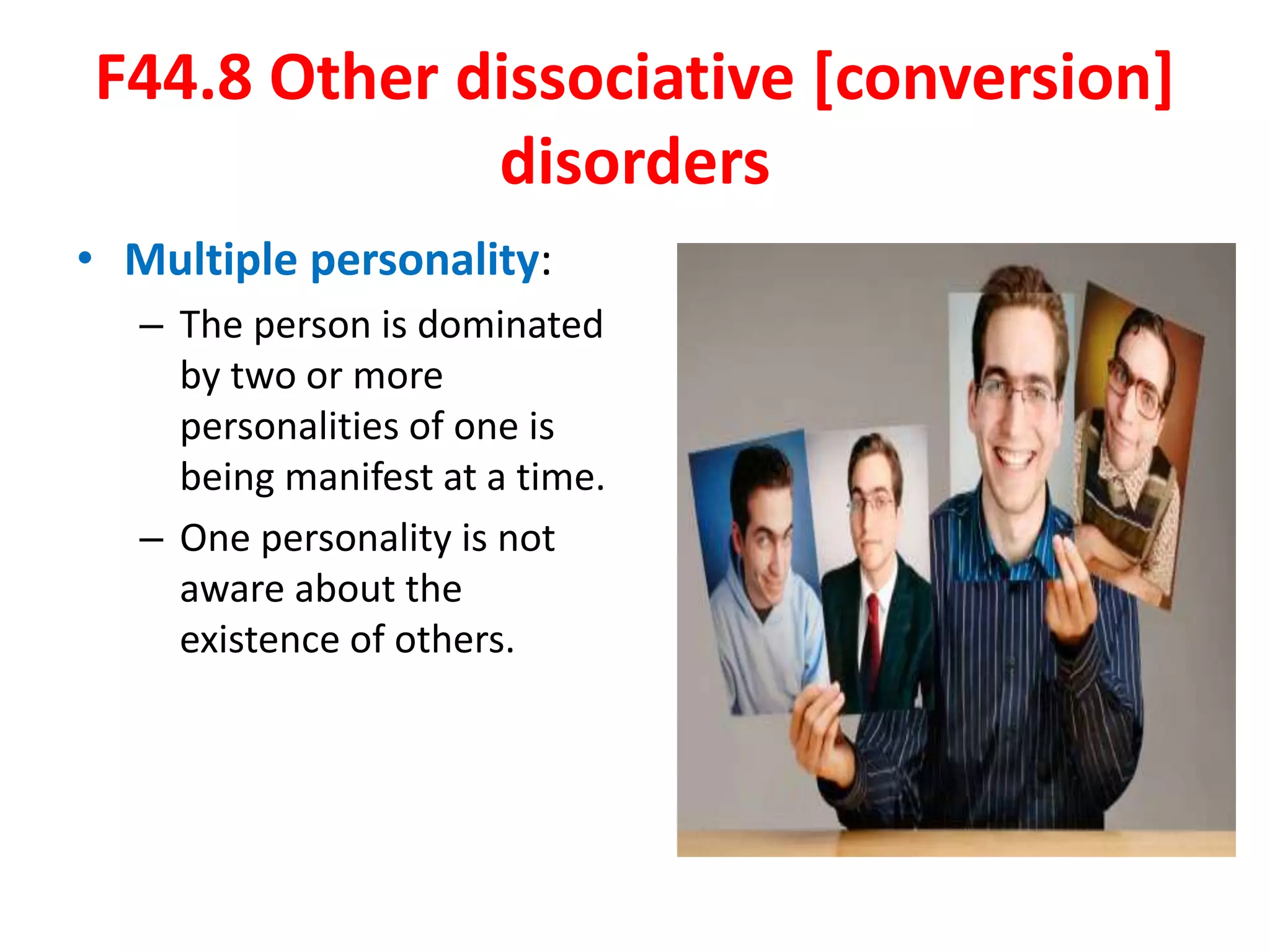 F44.8 Other dissociative [conversion] disorders

• Multiple personality:
– The person is dominated by two or more personalities of one is being manifest at a time.
– One personality is not aware about the existence of others.